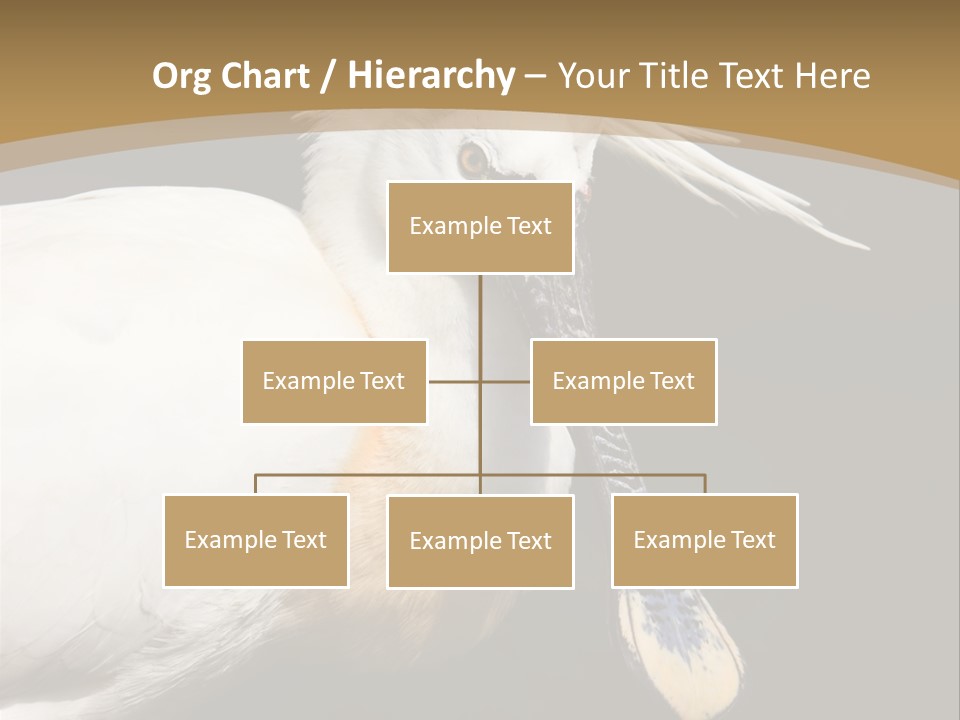 Org Chart / Hierarchy – Your Title Text Here

Example Text

Example Text

Example Text

Example Text

Example Text

Example Text